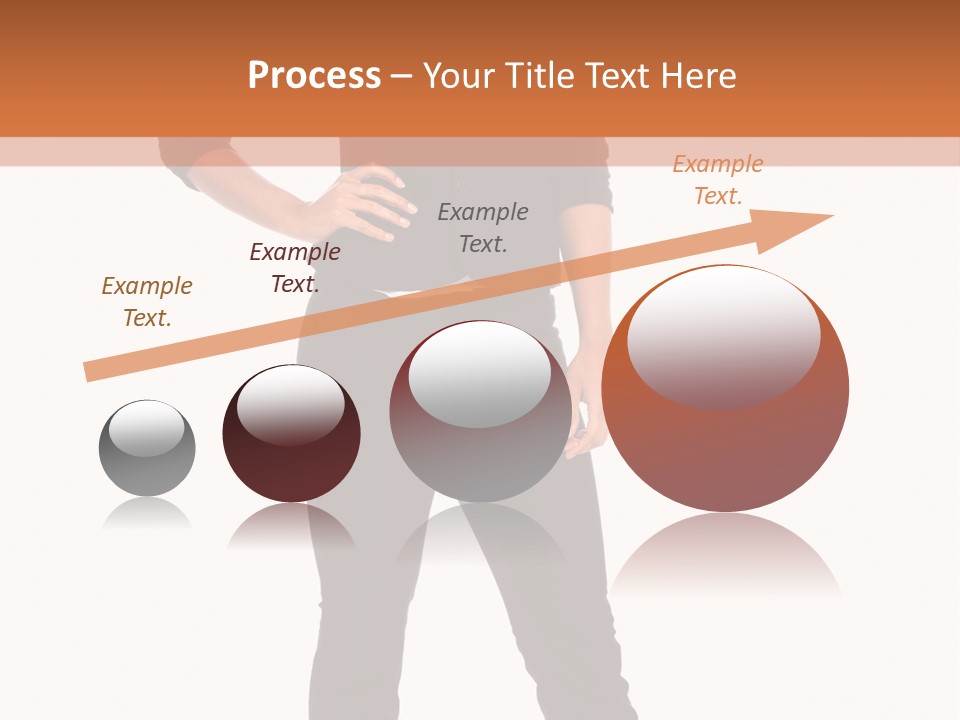 Process – Your Title Text Here

Example Text.

Example Text.

Example Text.

Example Text.